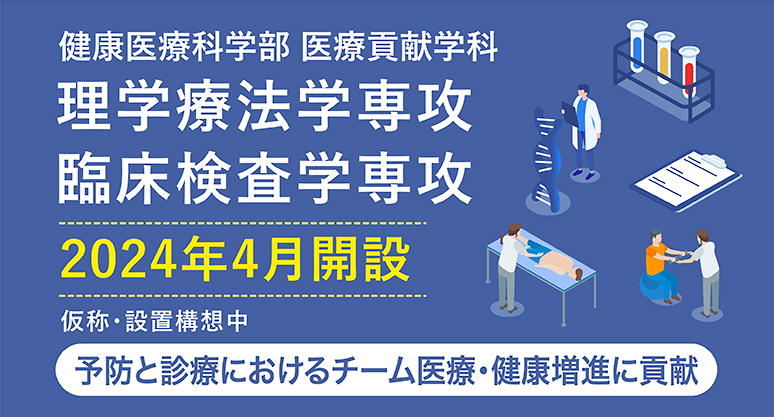 健康医療科学部 医療貢献学科

理学療法学専攻
臨床検査学専攻

2024年4月開設

仮称・設置構想中

予防と診療におけるチーム医療・健康増進に貢献